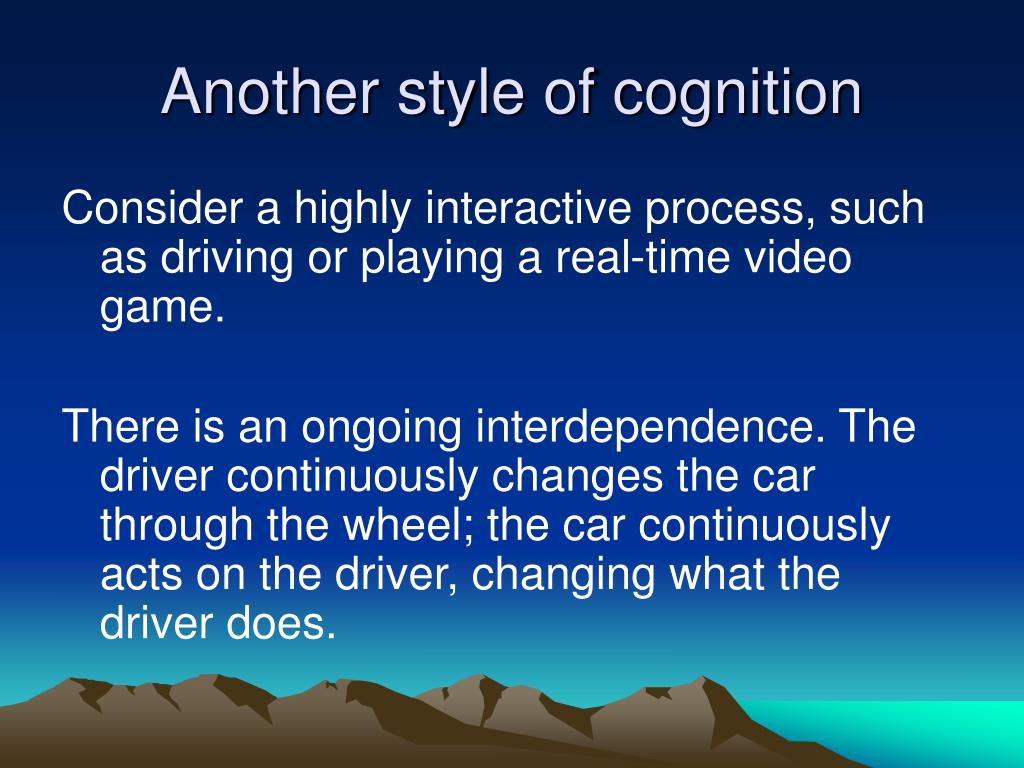 Another style of cognition

Consider a highly interactive process, such as driving or playing a real-time video game.

There is an ongoing interdependence. The driver continuously changes the car through the wheel; the car continuously acts on the driver, changing what the driver does.